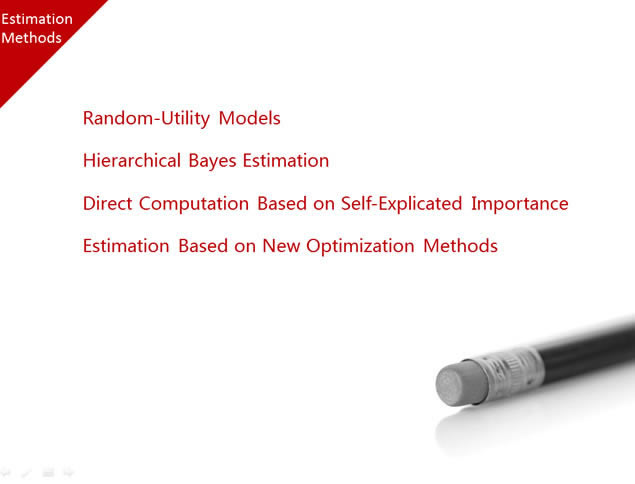 Estimation Methods

Random-Utility Models

Hierarchical Bayes Estimation

Direct Computation Based on Self-Explicated Importance

Estimation Based on New Optimization Methods